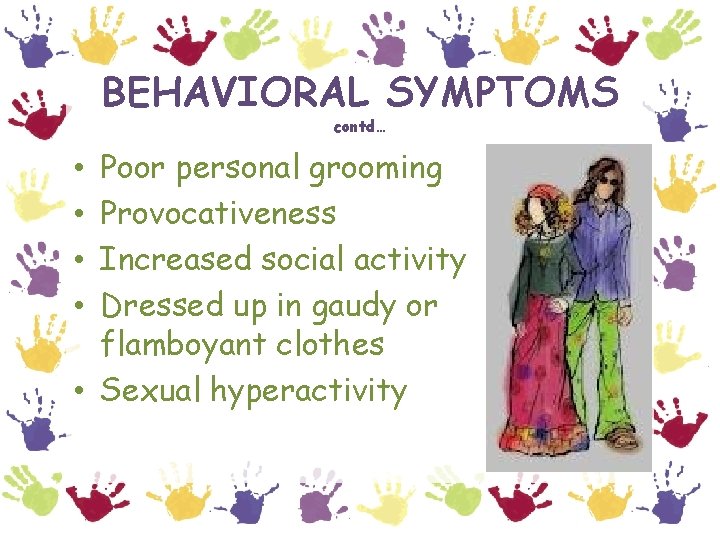 BEHAVIORAL SYMPTOMS

contd…

• Poor personal grooming
• Provocativeness
• Increased social activity
• Dressed up in gaudy or flamboyant clothes
• Sexual hyperactivity